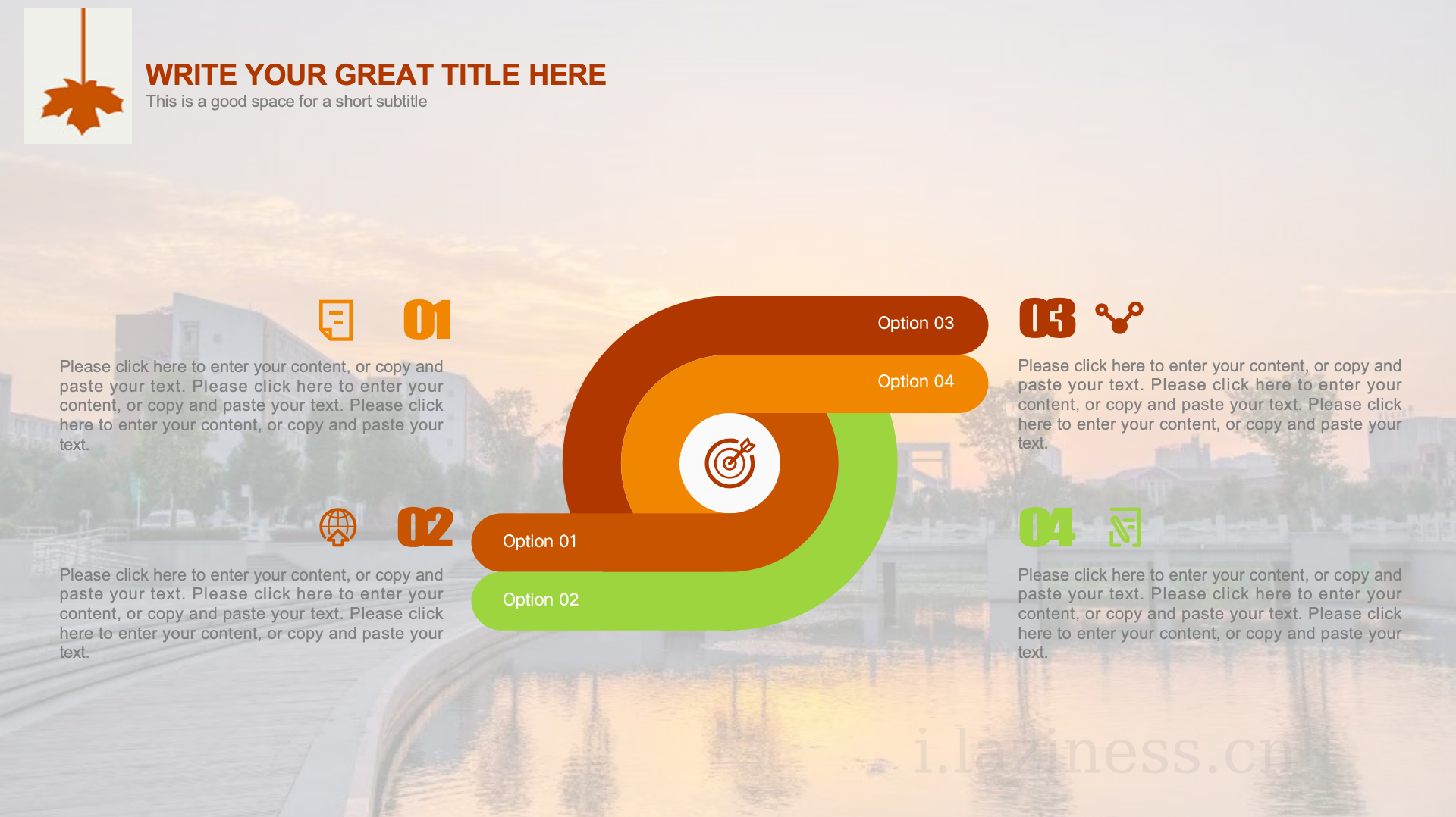 WRITE YOUR GREAT TITLE HERE
This is a good space for a short subtitle

01

Please click here to enter your content, or copy and paste your text. Please click here to enter your content, or copy and paste your text. Please click here to enter your content, or copy and paste your text.

02

Please click here to enter your content, or copy and paste your text. Please click here to enter your content, or copy and paste your text. Please click here to enter your content, or copy and paste your text.

Option 03
Option 04
Option 01
Option 02

03

Please click here to enter your content, or copy and paste your text. Please click here to enter your content, or copy and paste your text. Please click here to enter your content, or copy and paste your text.

04

Please click here to enter your content, or copy and paste your text. Please click here to enter your content, or copy and paste your text. Please click here to enter your content, or copy and paste your text.

i.laziness.cn